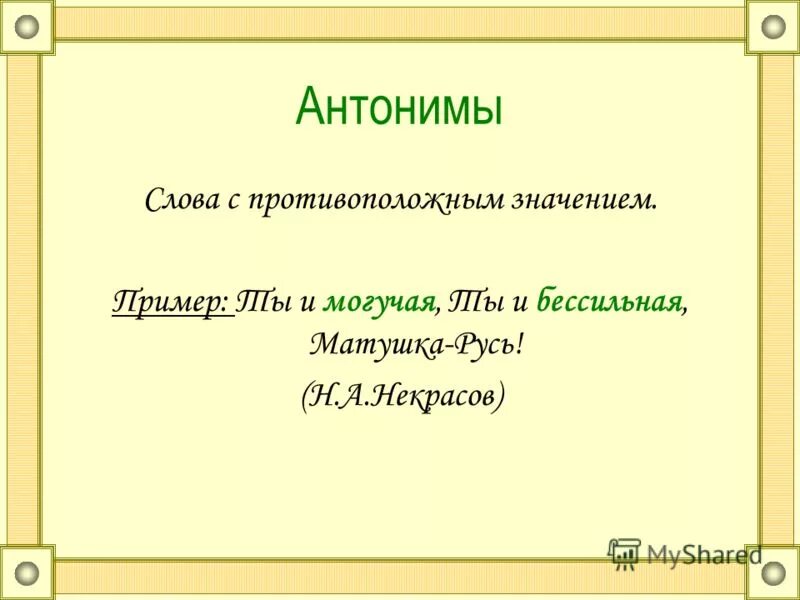 Антонимы

Слова с противоположным значением.

Пример: Ты и могучая, Ты и бессильная, Матушка-Русь!

(Н.А.Некрасов)

MyShared